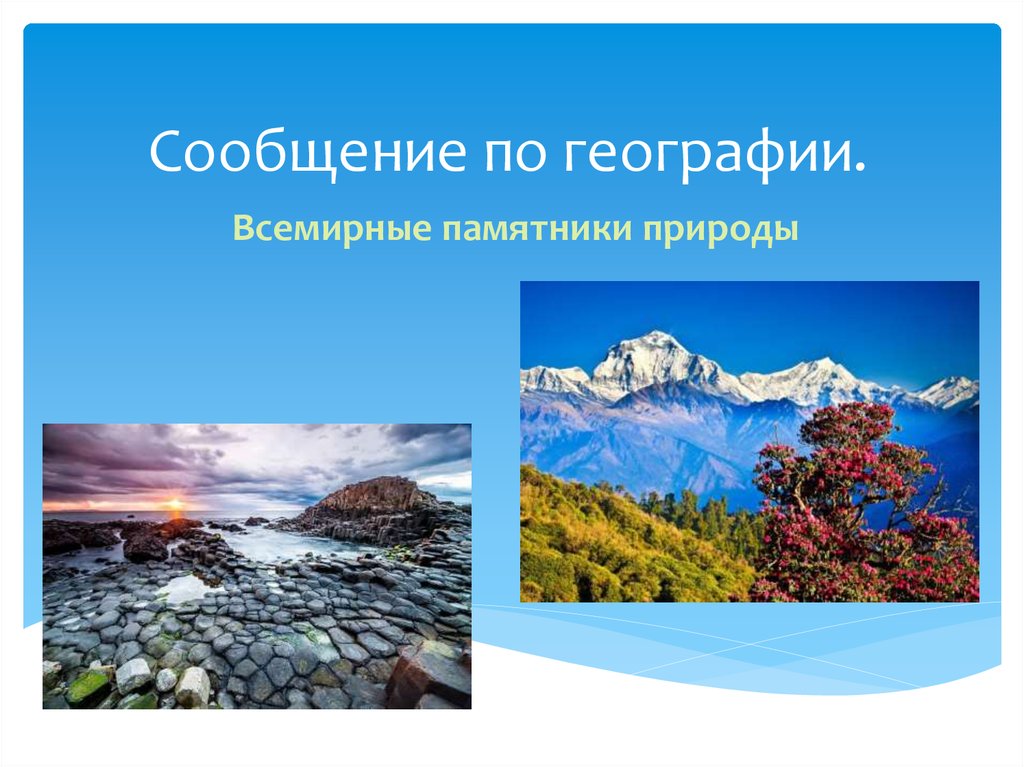 Сообщение по географии.

Всемирные памятники природы